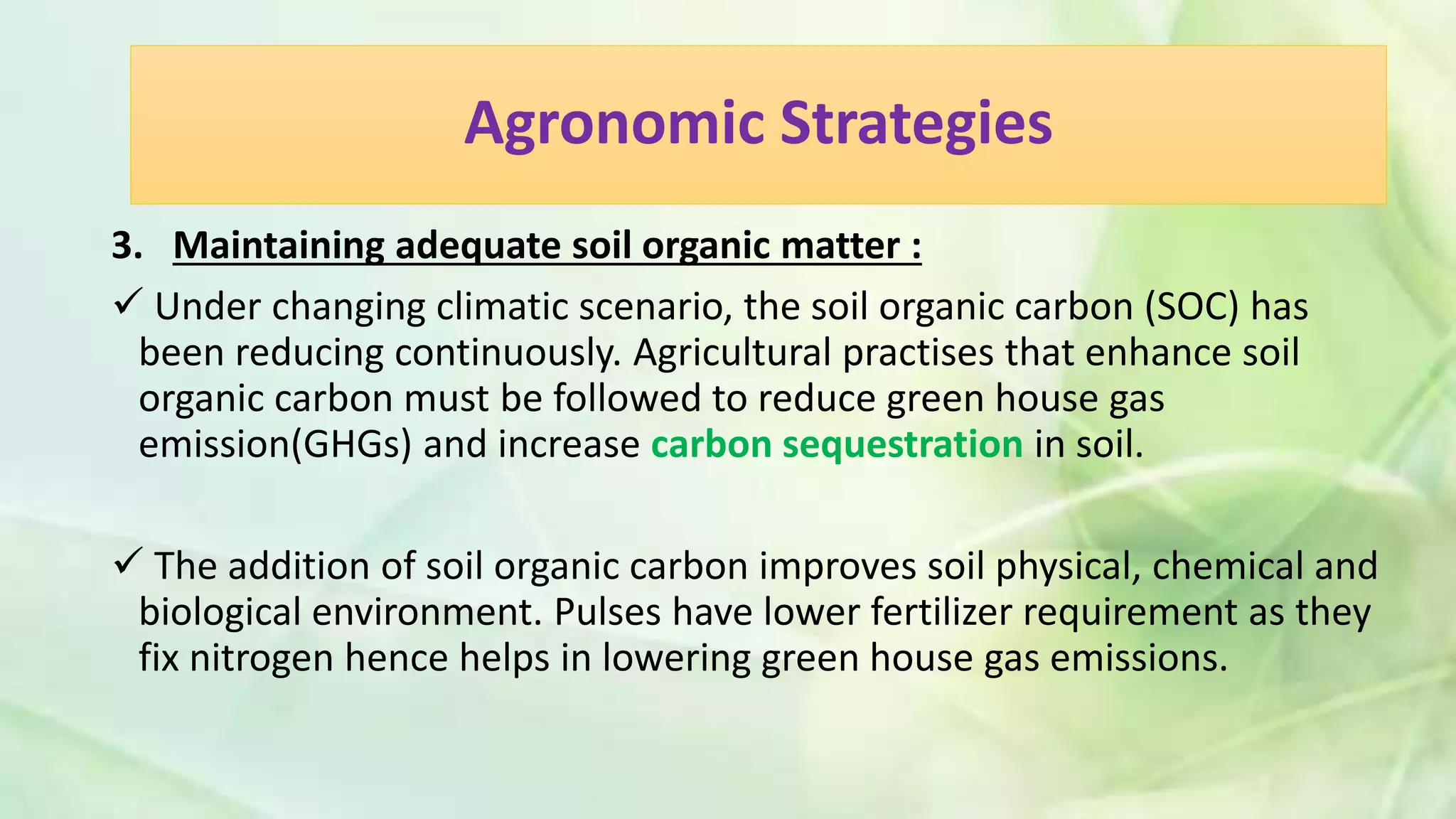 Agronomic Strategies

3. Maintaining adequate soil organic matter :

✓ Under changing climatic scenario, the soil organic carbon (SOC) has been reducing continuously. Agricultural practises that enhance soil organic carbon must be followed to reduce green house gas emission(GHGs) and increase carbon sequestration in soil.

✓ The addition of soil organic carbon improves soil physical, chemical and biological environment. Pulses have lower fertilizer requirement as they fix nitrogen hence helps in lowering green house gas emissions.